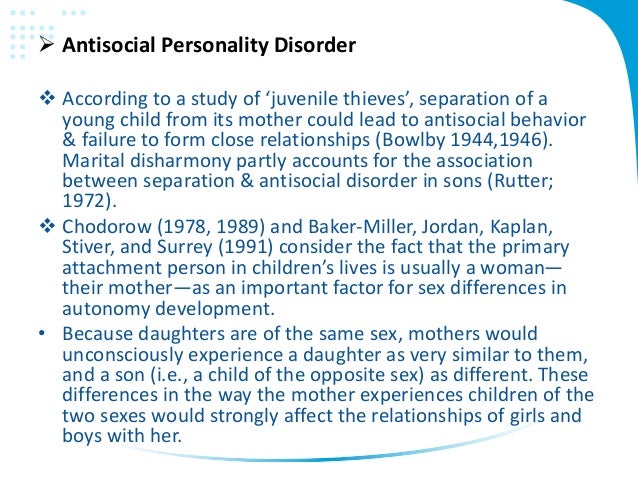 ➢ Antisocial Personality Disorder

❖ According to a study of ‘juvenile thieves’, separation of a young child from its mother could lead to antisocial behavior & failure to form close relationships (Bowlby 1944,1946). Marital disharmony partly accounts for the association between separation & antisocial disorder in sons (Rutter; 1972).

❖ Chodorow (1978, 1989) and Baker-Miller, Jordan, Kaplan, Stiver, and Surrey (1991) consider the fact that the primary attachment person in children’s lives is usually a woman—their mother—as an important factor for sex differences in autonomy development.

• Because daughters are of the same sex, mothers would unconsciously experience a daughter as very similar to them, and a son (i.e., a child of the opposite sex) as different. These differences in the way the mother experiences children of the two sexes would strongly affect the relationships of girls and boys with her.